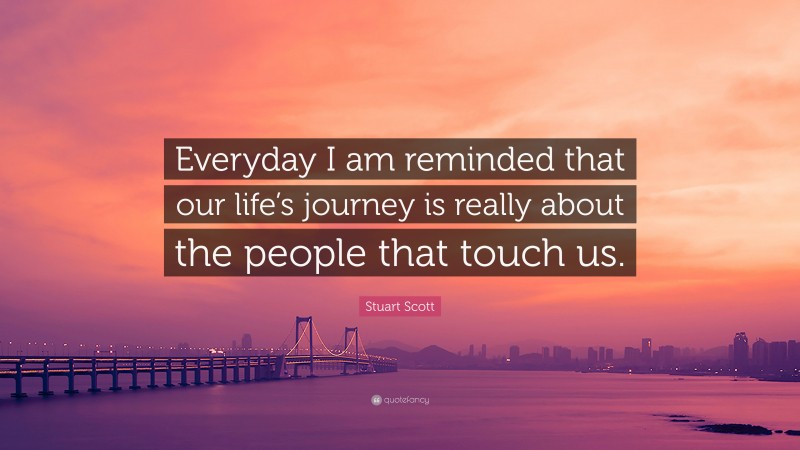 Everyday I am reminded that our life's journey is really about the people that touch us.

Stuart Scott

quotefancy